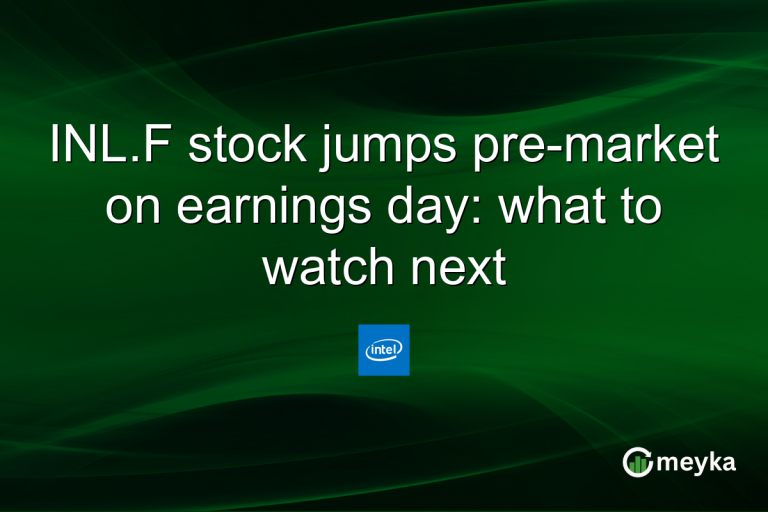 INL.F stock jumps pre-market on earnings day: what to watch next

intel

meyka